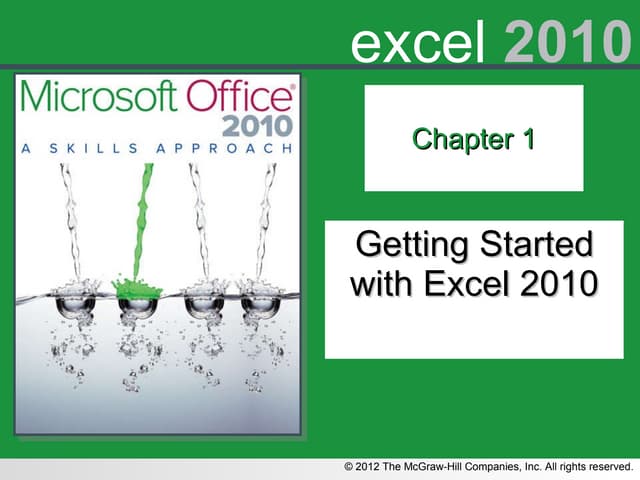 excel 2010

Microsoft Office®
2010
A SKILLS APPROACH

Chapter 1

Getting Started with Excel 2010

© 2012 The McGraw-Hill Companies, Inc. All rights reserved.